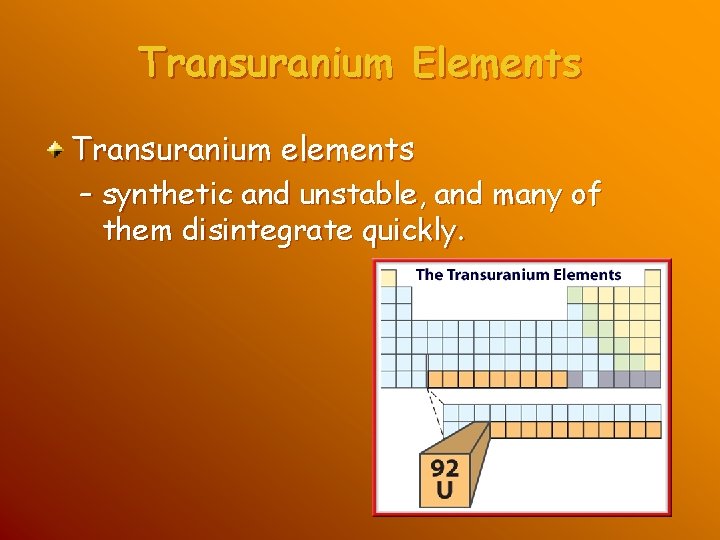 Transuranium Elements

Transuranium elements

– synthetic and unstable, and many of them disintegrate quickly.

The Transuranium Elements

92
U